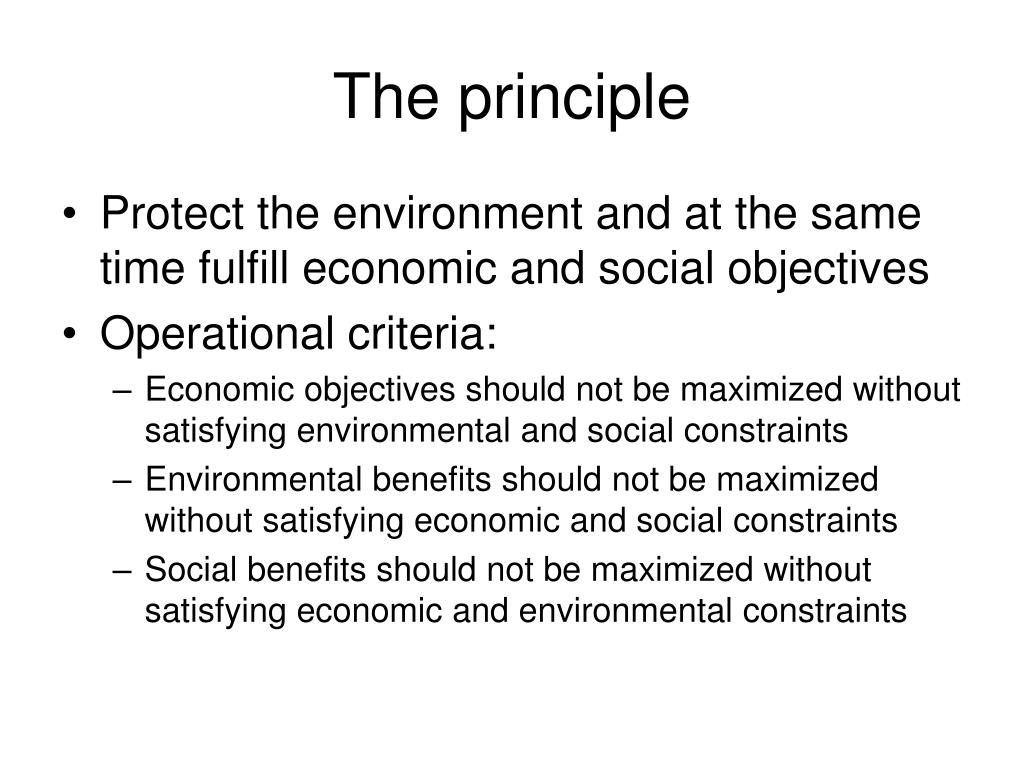 The principle

• Protect the environment and at the same time fulfill economic and social objectives
• Operational criteria:
– Economic objectives should not be maximized without satisfying environmental and social constraints
– Environmental benefits should not be maximized without satisfying economic and social constraints
– Social benefits should not be maximized without satisfying economic and environmental constraints